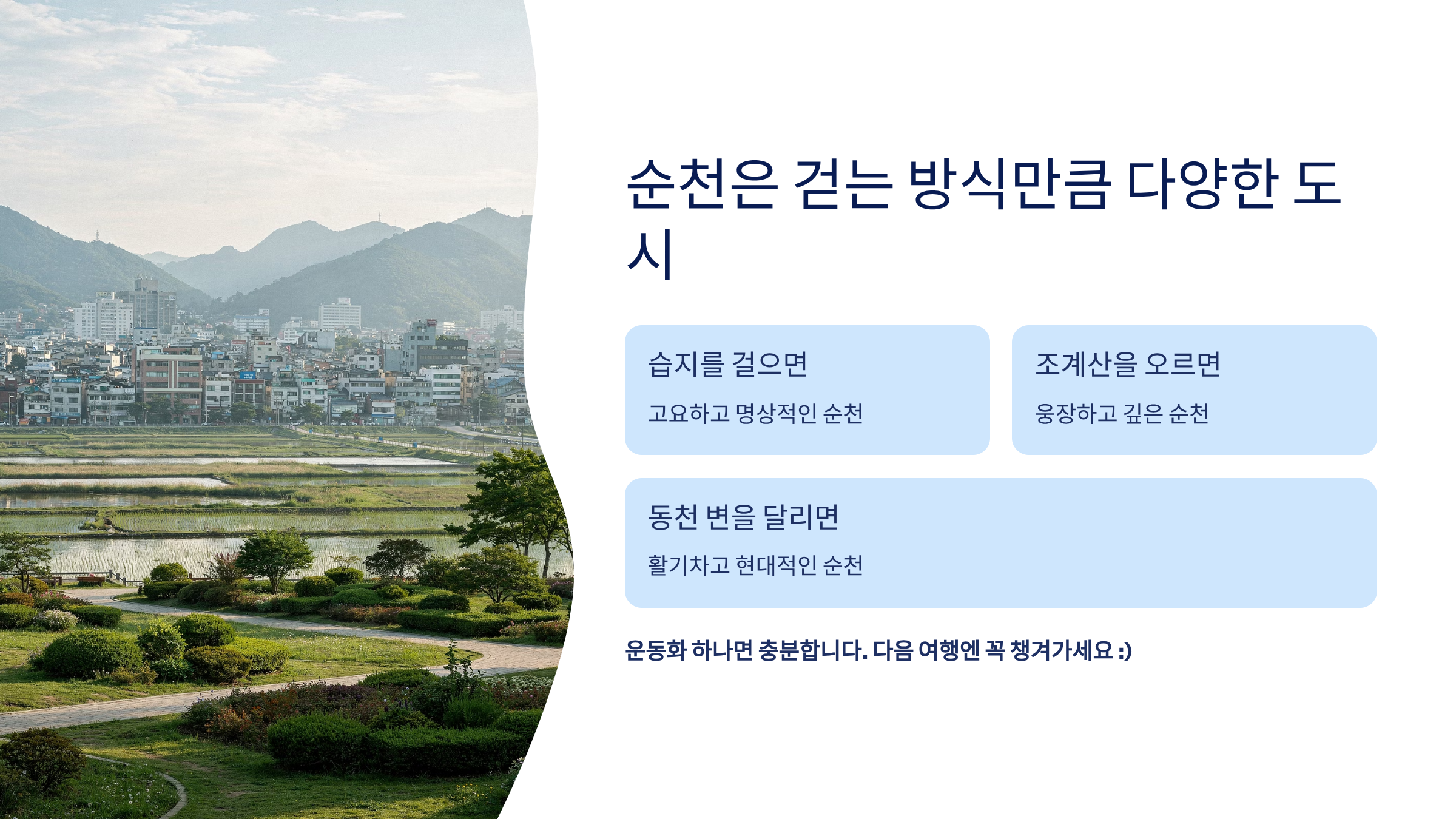 순천은 걷는 방식만큼 다양한 도시

습지를 걸으면

고요하고 명상적인 순천

조계산을 오르면

웅장하고 깊은 순천

동천 변을 달리면

활기차고 현대적인 순천

운동화 하나면 충분합니다. 다음 여행엔 꼭 챙겨가세요 :)